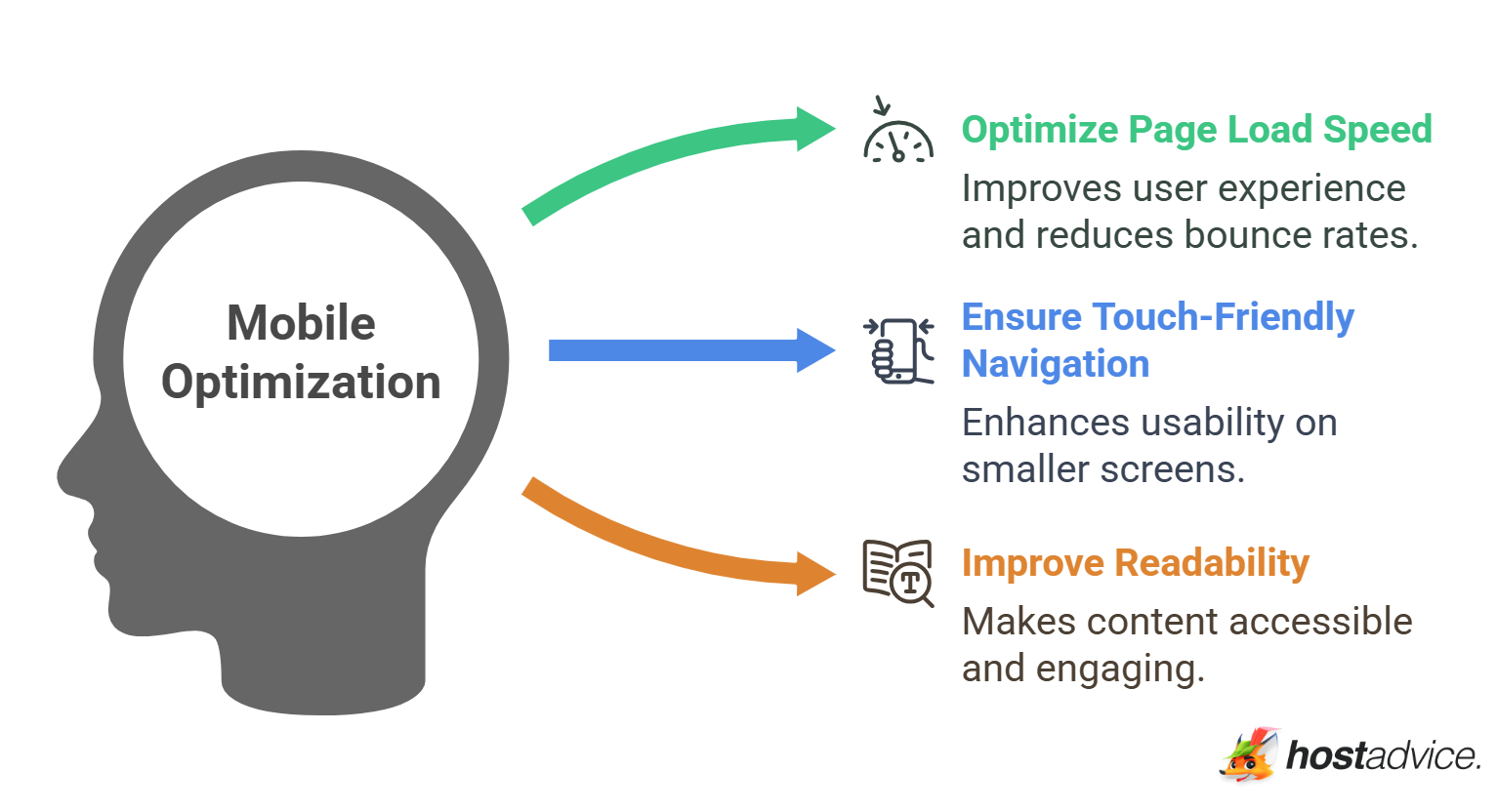 Mobile Optimization

Optimize Page Load Speed

Improves user experience and reduces bounce rates.

Ensure Touch-Friendly Navigation

Enhances usability on smaller screens.

Improve Readability

Makes content accessible and engaging.

T

hostadvice.